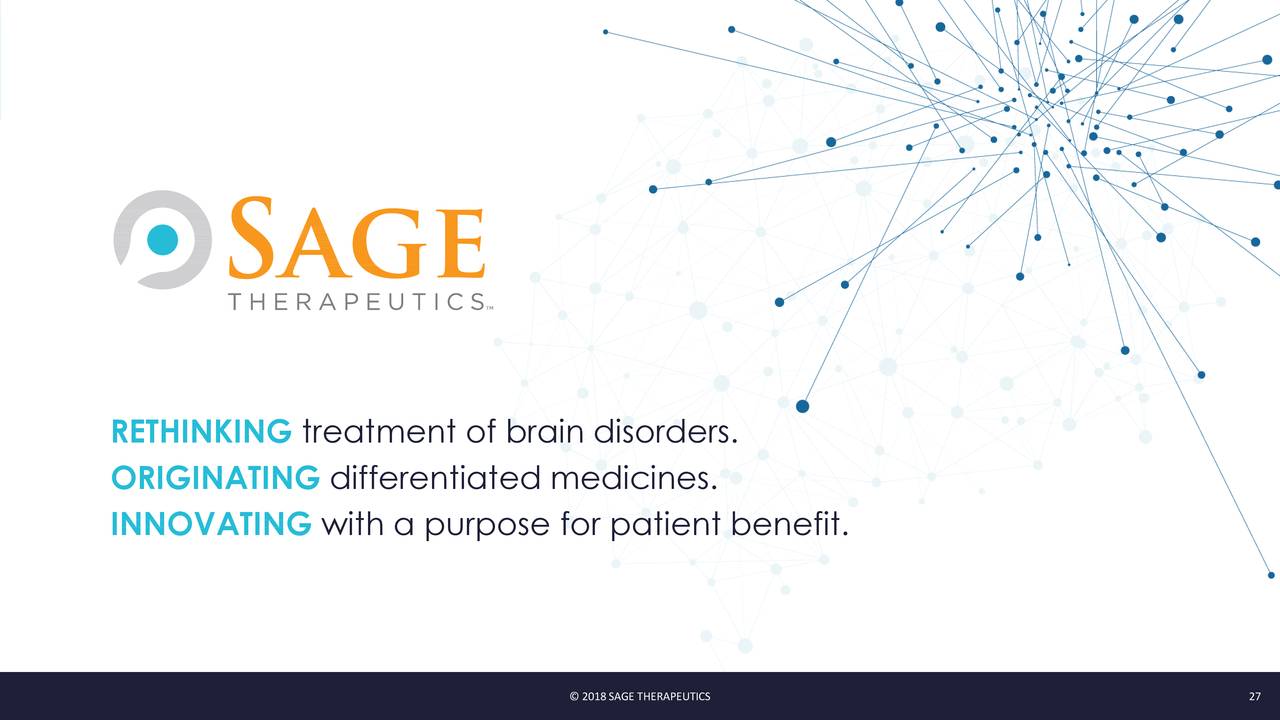 SAGE
THERAPEUTICS™

RETHINKING treatment of brain disorders.
ORIGINATING differentiated medicines.
INNOVATING with a purpose for patient benefit.

© 2018 SAGE THERAPEUTICS

27